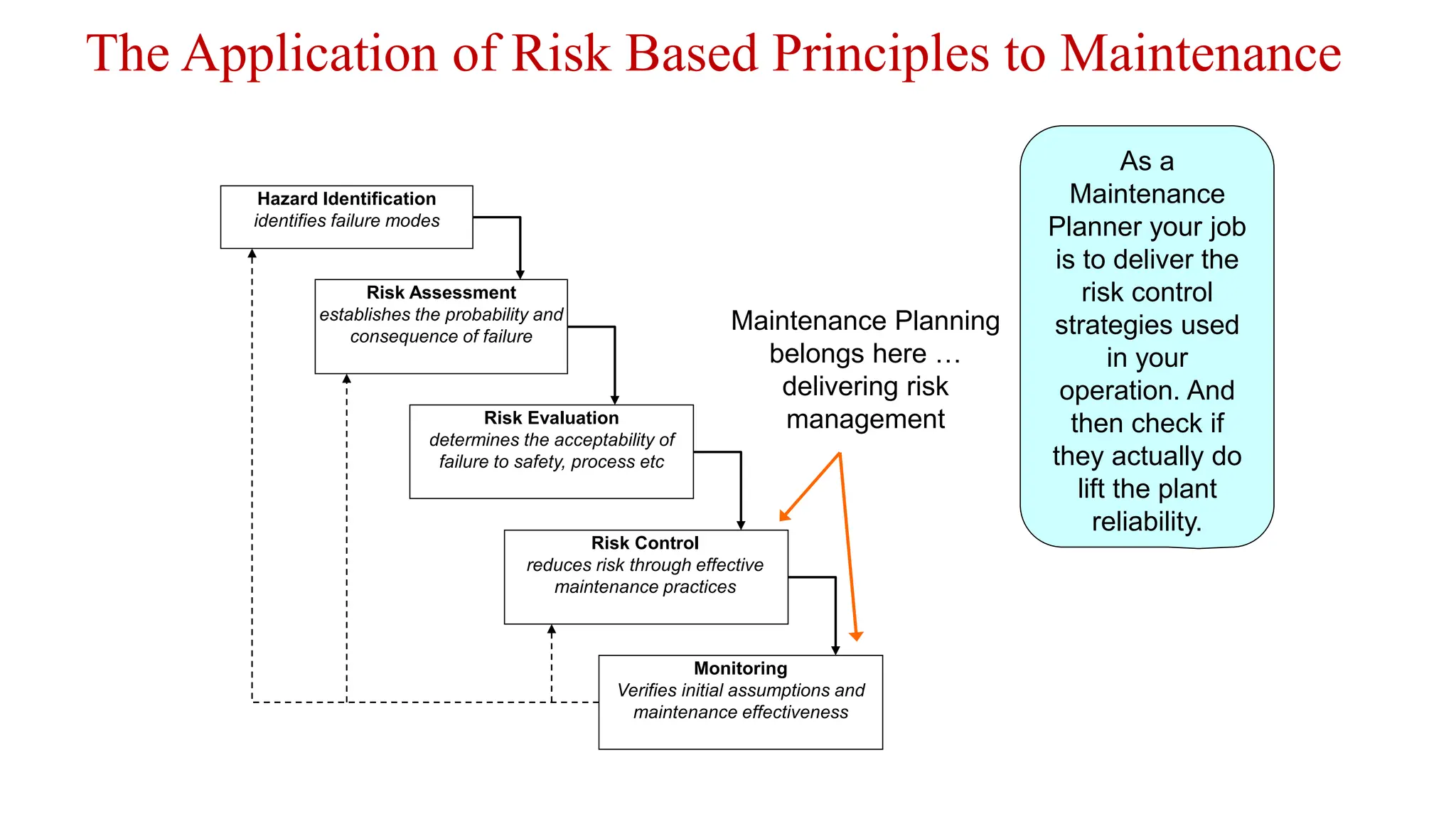 The Application of Risk Based Principles to Maintenance

Hazard Identification
identifies failure modes

Risk Assessment
establishes the probability and consequence of failure

Risk Evaluation
determines the acceptability of failure to safety, process etc

Risk Control
reduces risk through effective maintenance practices

Monitoring
Verifies initial assumptions and maintenance effectiveness

Maintenance Planning belongs here … delivering risk management

As a Maintenance Planner your job is to deliver the risk control strategies used in your operation. And then check if they actually do lift the plant reliability.